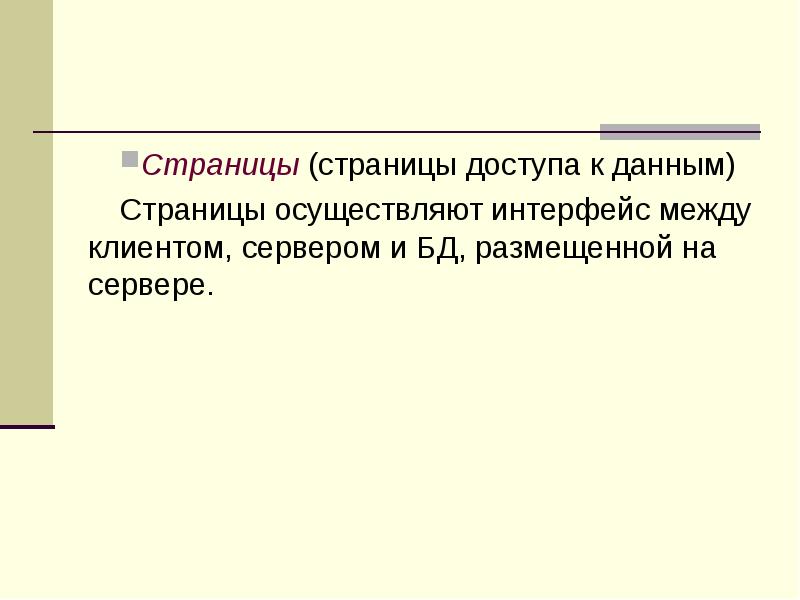 Страницы (страницы доступа к данным)

Страницы осуществляют интерфейс между клиентом, сервером и БД, размещенной на сервере.